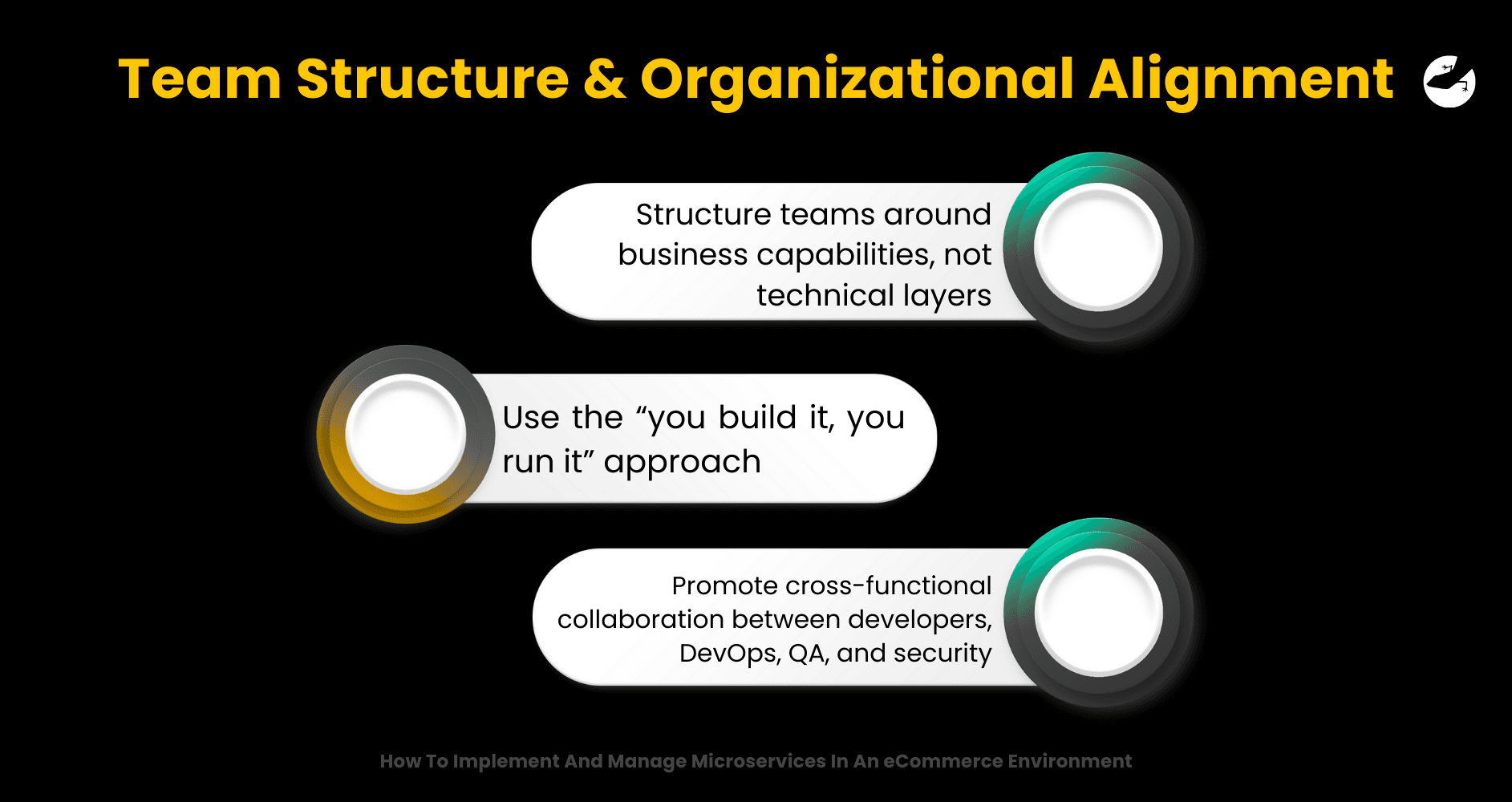 Team Structure & Organizational Alignment

Structure teams around business capabilities, not technical layers

Use the “you build it, you run it” approach

Promote cross-functional collaboration between developers, DevOps, QA, and security

How To Implement And Manage Microservices In An eCommerce Environment